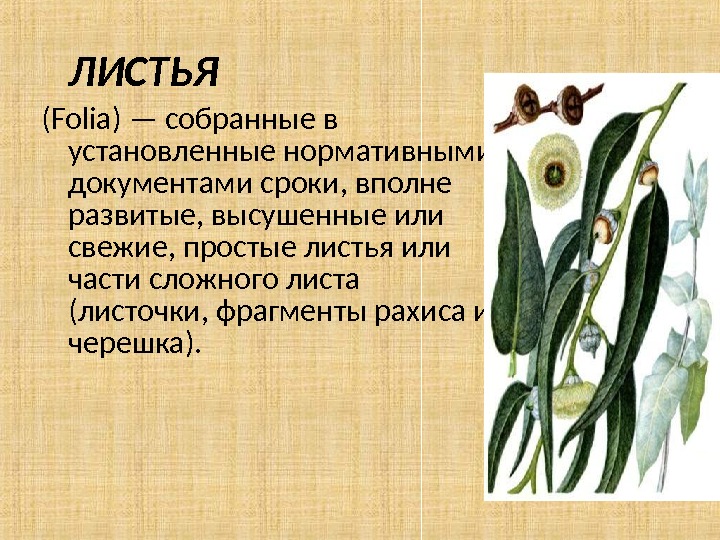 ЛИСТЬЯ

(Folia) — собранные в установленные нормативными документами сроки, вполне развитые, высушенные или свежие, простые листья или части сложного листа (листочки, фрагменты рахиса и черешка).